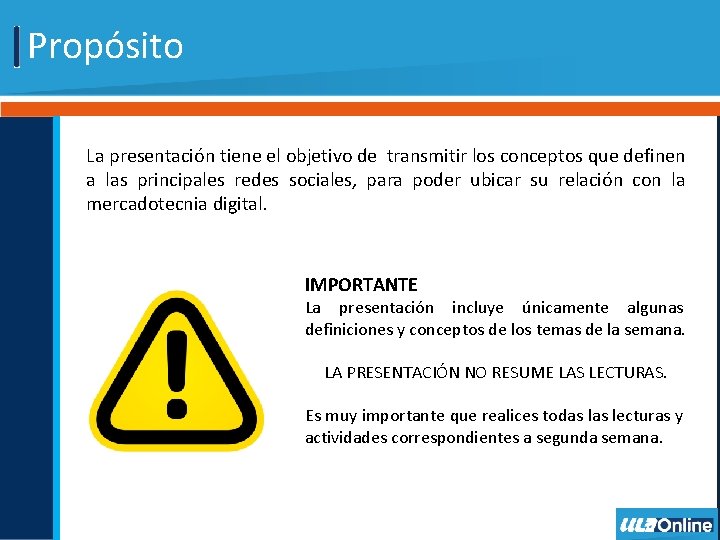 Propósito

La presentación tiene el objetivo de transmitir los conceptos que definen a las principales redes sociales, para poder ubicar su relación con la mercadotecnia digital.

IMPORTANTE
La presentación incluye únicamente algunas definiciones y conceptos de los temas de la semana.

LA PRESENTACIÓN NO RESUME LAS LECTURAS.

Es muy importante que realices todas las lecturas y actividades correspondientes a segunda semana.

ULA Online